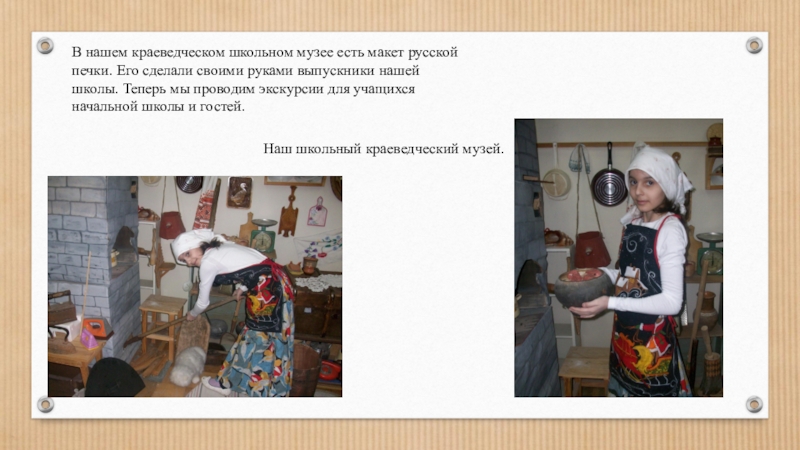 В нашем краеведческом школьном музее есть макет русской печки. Его сделали своими руками выпускники нашей школы. Теперь мы проводим экскурсии для учащихся начальной школы и гостей.

Наш школьный краеведческий музей.